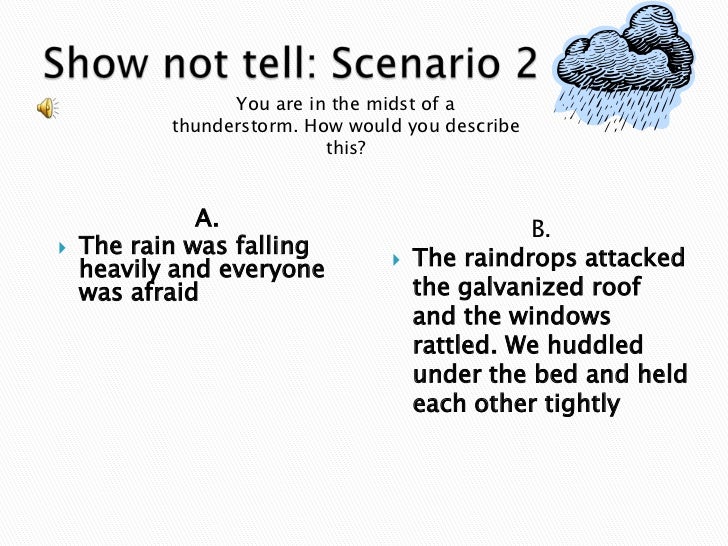 Show not tell: Scenario 2

You are in the midst of a thunderstorm. How would you describe this?

A.

The rain was falling heavily and everyone was afraid

B.

The raindrops attacked the galvanized roof and the windows rattled. We huddled under the bed and held each other tightly